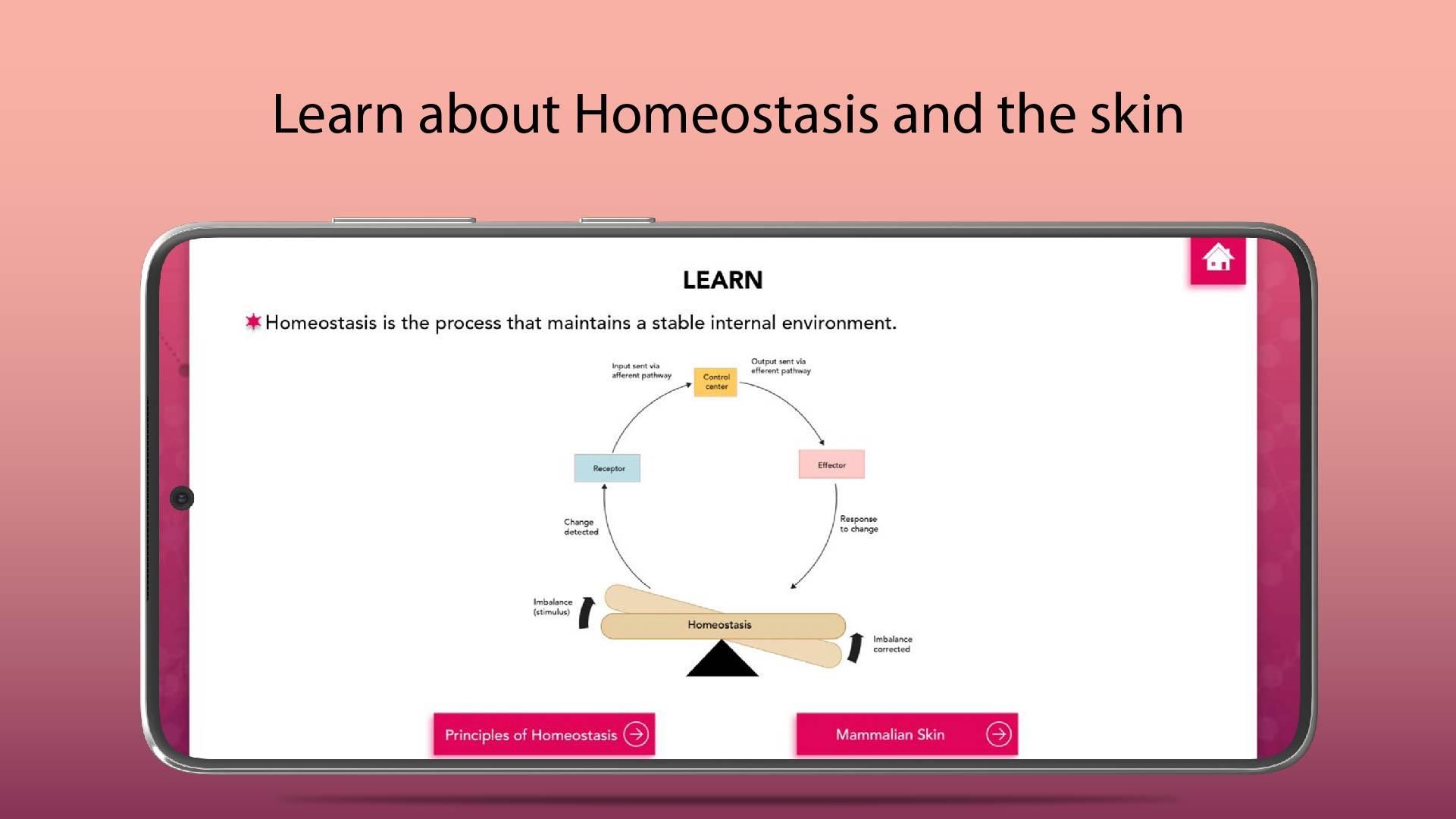 Learn about Homeostasis and the skin

LEARN

Homeostasis is the process that maintains a stable internal environment.

Input sent via afferent pathway

Control center

Output sent via efferent pathway

Receptor

Effector

Change detected

Response to change

Imbalance (stimulus)

Homeostasis

Imbalance corrected

Principles of Homeostasis

Mammalian Skin